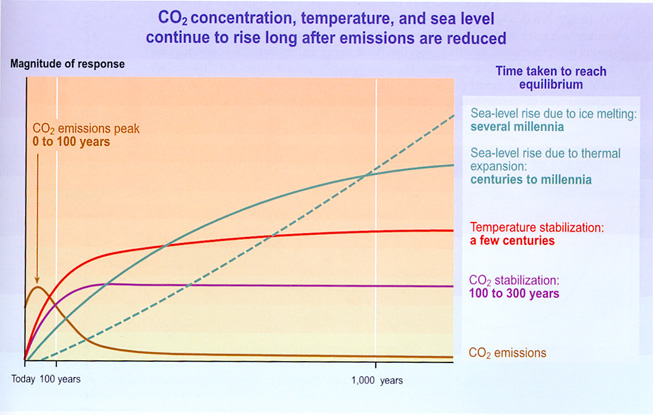 $CO_2$ concentration, temperature, and sea level continue to rise long after emissions are reduced

Magnitude of response

Time taken to reach equilibrium

$CO_2$ emissions peak
0 to 100 years

Sea-level rise due to ice melting:
several millennia

Sea-level rise due to thermal expansion:
centuries to millennia

Temperature stabilization:
a few centuries

$CO_2$ stabilization:
100 to 300 years

$CO_2$ emissions

Today 100 years

1,000 years